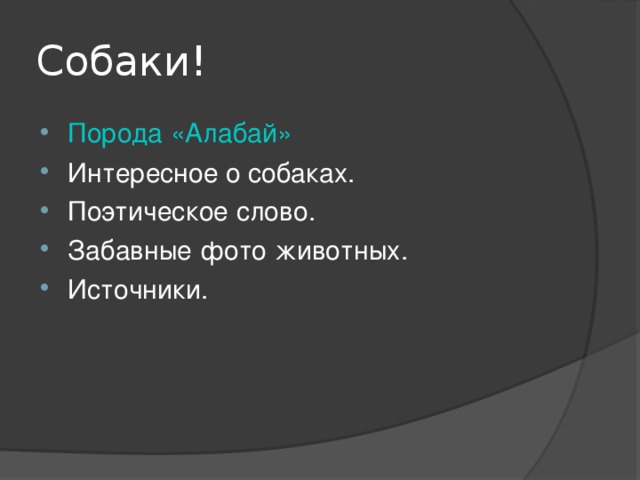 Собаки!

- Порода «Алабай»
- Интересное о собаках.
- Поэтическое слово.
- Забавные фото животных.
- Источники.